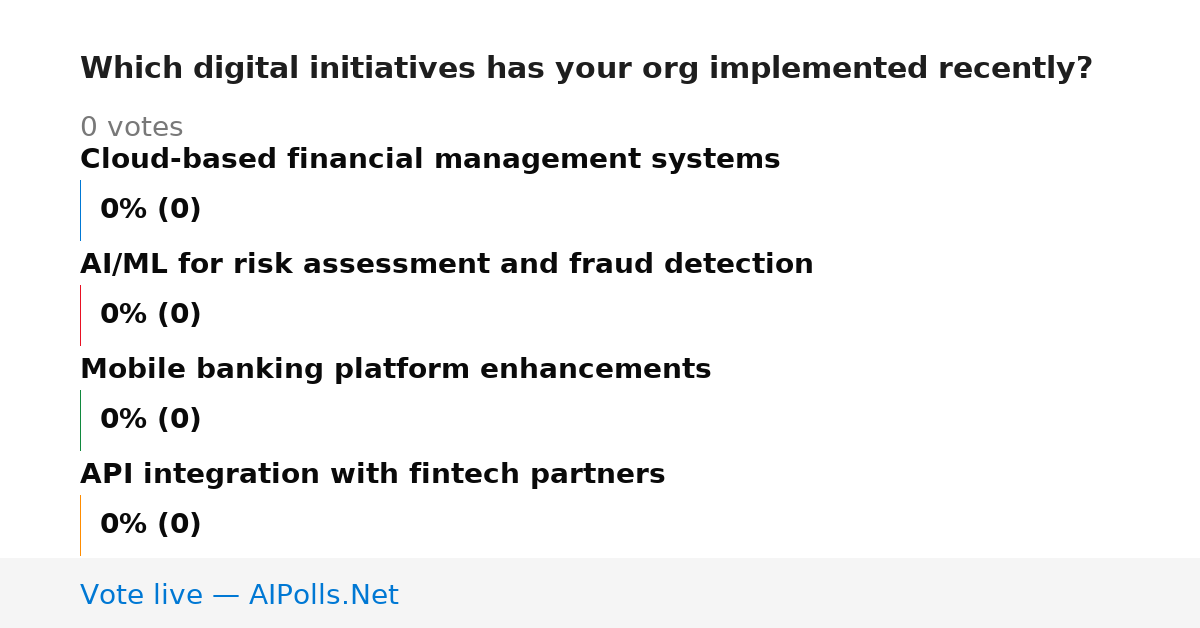 Which digital initiatives has your org implemented recently?

0 votes

Cloud-based financial management systems

0% (0)

AI/ML for risk assessment and fraud detection

0% (0)

Mobile banking platform enhancements

0% (0)

API integration with fintech partners

0% (0)

Vote live — AIPolls.Net